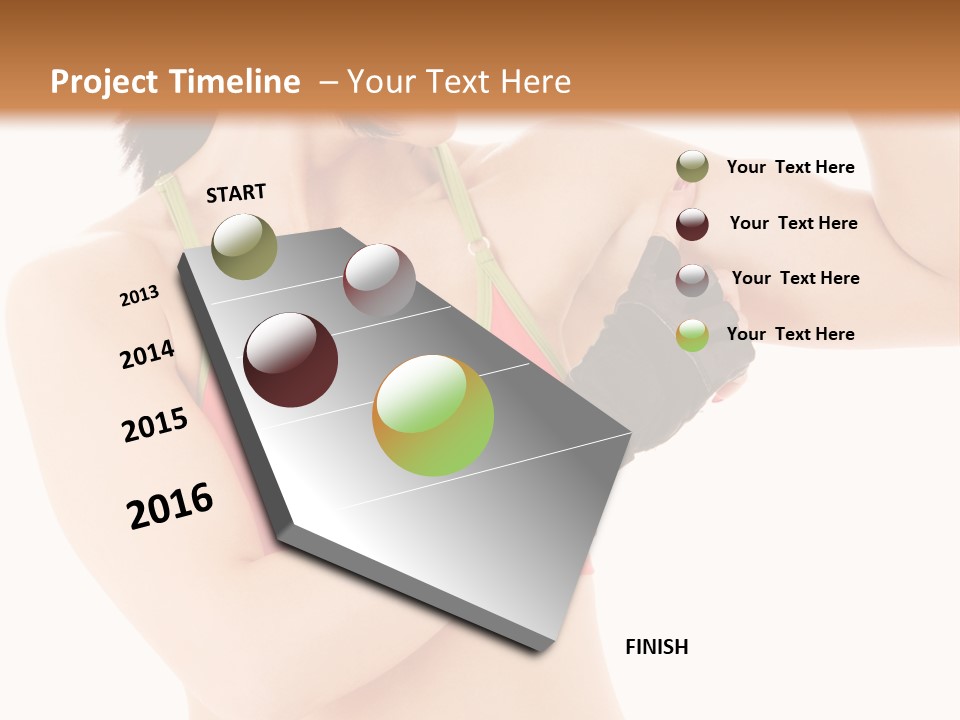 Project Timeline – Your Text Here

START

2013

2014

2015

2016

FINISH

Your Text Here

Your Text Here

Your Text Here

Your Text Here